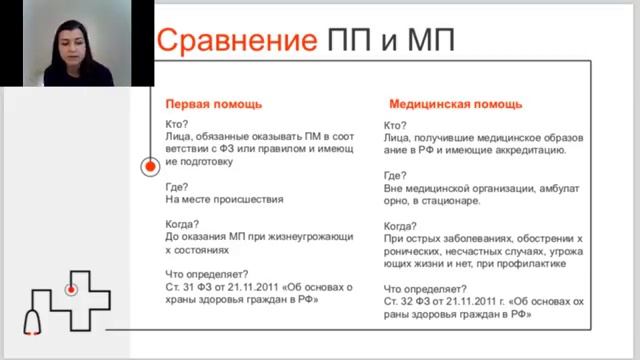 Сравнение ПП и МП

Первая помощь

Кто?
Лица, обязанные оказывать ПМ в соот ветствии с ФЗ или правилом и имеющ ие подготовку

Где?
На месте происшествия

Когда?
До оказания МП при жизнеугрожающи х состояниях

Что определяет?
Ст. 31 ФЗ от 21.11.2011 «Об основах о храны здоровья граждан в РФ»

Медицинская помощь

Кто?
Лица, получившие медицинское образов ание в РФ и имеющие аккредитацию.

Где?
Вне медицинской организации, амбулат орно, в стационаре.

Когда?
При острых заболеваниях, обострении х ронических, несчастных случаях, угрожа ющих жизни и нет, при профилактике

Что определяет?
Ст. 32 ФЗ от 21.11.2011 г. «Об основах ох раны здоровья граждан в РФ»